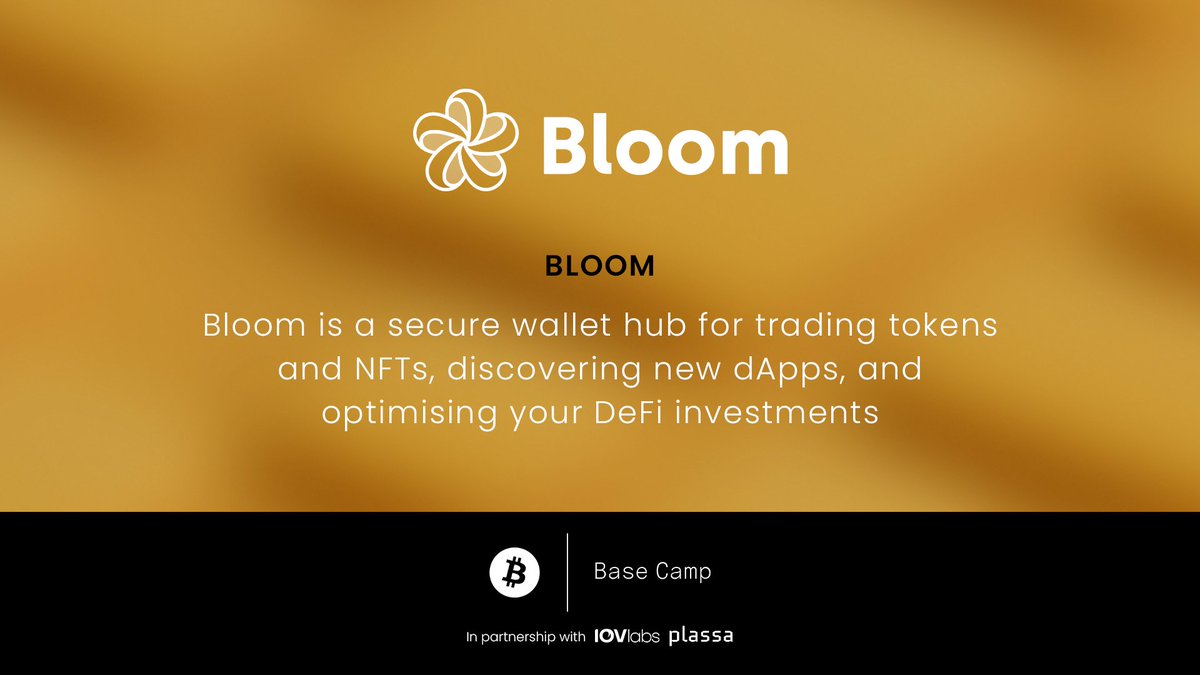 Bloom

BLOOM

Bloom is a secure wallet hub for trading tokens and NFTs, discovering new dApps, and optimising your DeFi investments

Base Camp

In partnership with IOVlabs plassa